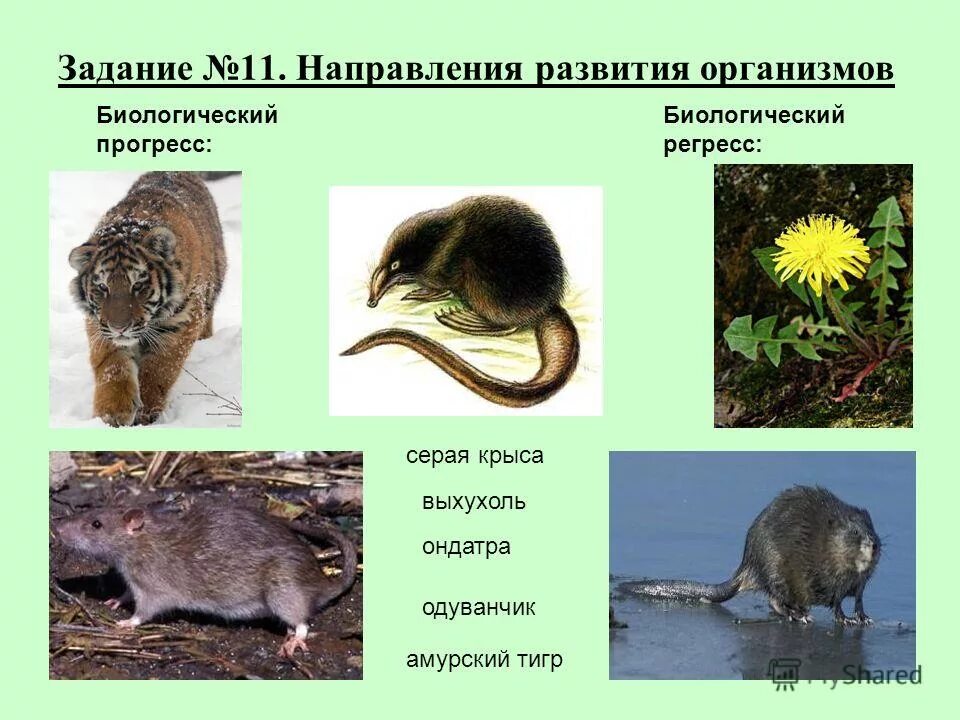 Задание №11. Направления развития организмов

Биологический прогресс:

Биологический регресс:

серая крыса

выхухоль

ондатра

одуванчик

амурский тигр

MyShared